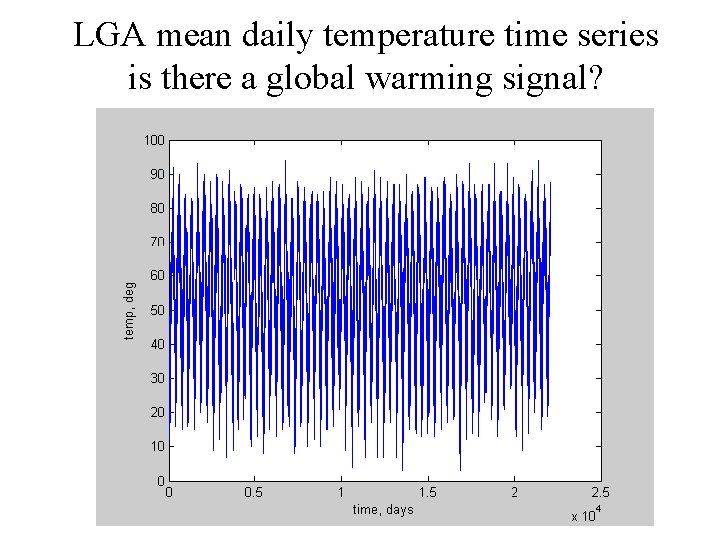 LGA mean daily temperature time series
is there a global warming signal?

100
90
80
70
60
50
40
30
20
10
0

temp, deg

0
0.5
1
1.5
2
2.5

time, days

x $10^4$